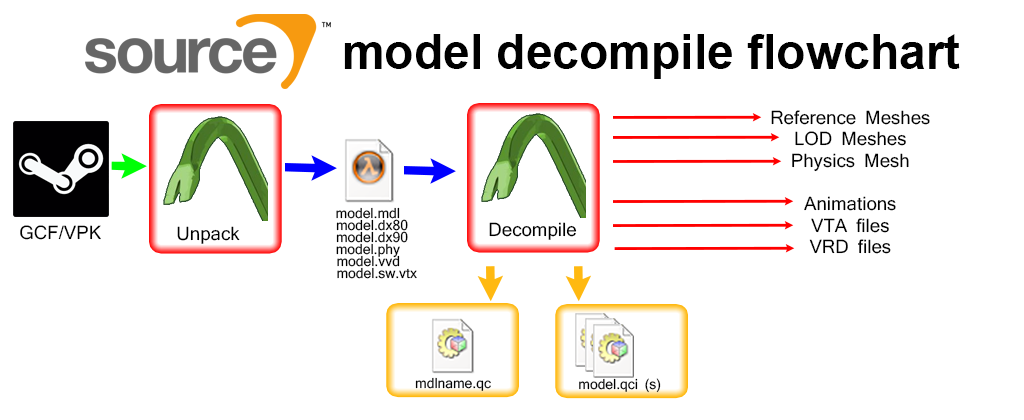 source™ model decompile flowchart

GCF/VPK

Unpack

model.mdl
model.dx80
model.dx90
model.phy
model.vvd
model.sw.vtx

Decompile

Reference Meshes
LOD Meshes
Physics Mesh

Animations
VTA files
VRD files

mdlname.qc

model.qci (s)